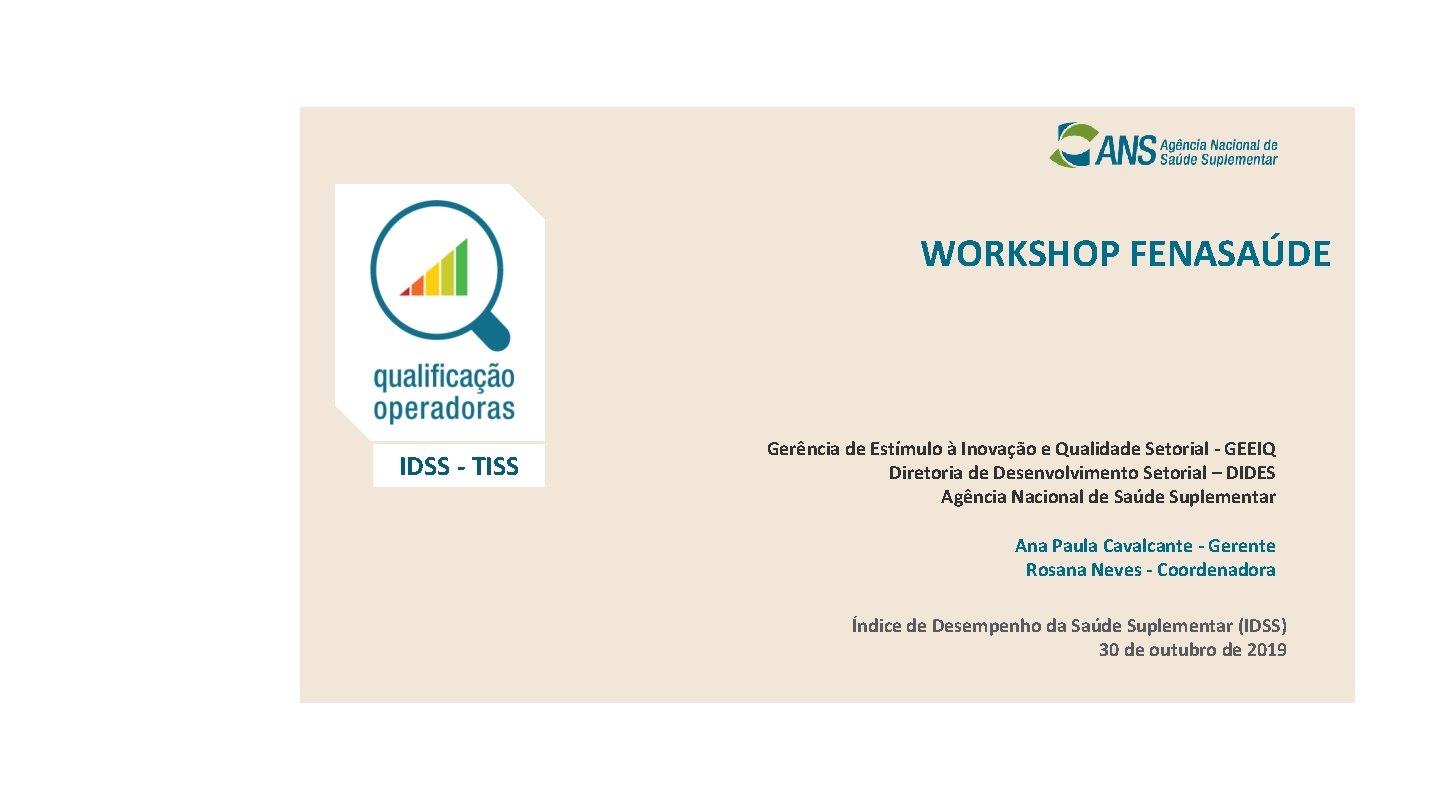 ANS Agência Nacional de Saúde Suplementar

qualificação operadoras

IDSS - TISS

WORKSHOP FENASAÚDE

Gerência de Estímulo à Inovação e Qualidade Setorial - GEEIQ
Diretoria de Desenvolvimento Setorial – DIDES
Agência Nacional de Saúde Suplementar

Ana Paula Cavalcante - Gerente
Rosana Neves - Coordenadora

Índice de Desempenho da Saúde Suplementar (IDSS)
30 de outubro de 2019